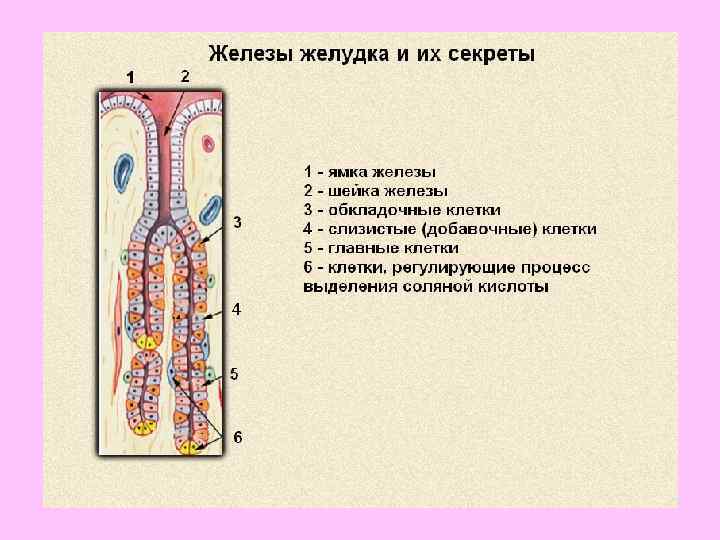 Железы желудка и их секреты

1

2

3

4

5

6

1 - ямка железы
2 - шейка железы
3 - обкладочные клетки
4 - слизистые (добавочные) клетки
5 - главные клетки
6 - клетки, регулирующие процесс выделения соляной кислоты